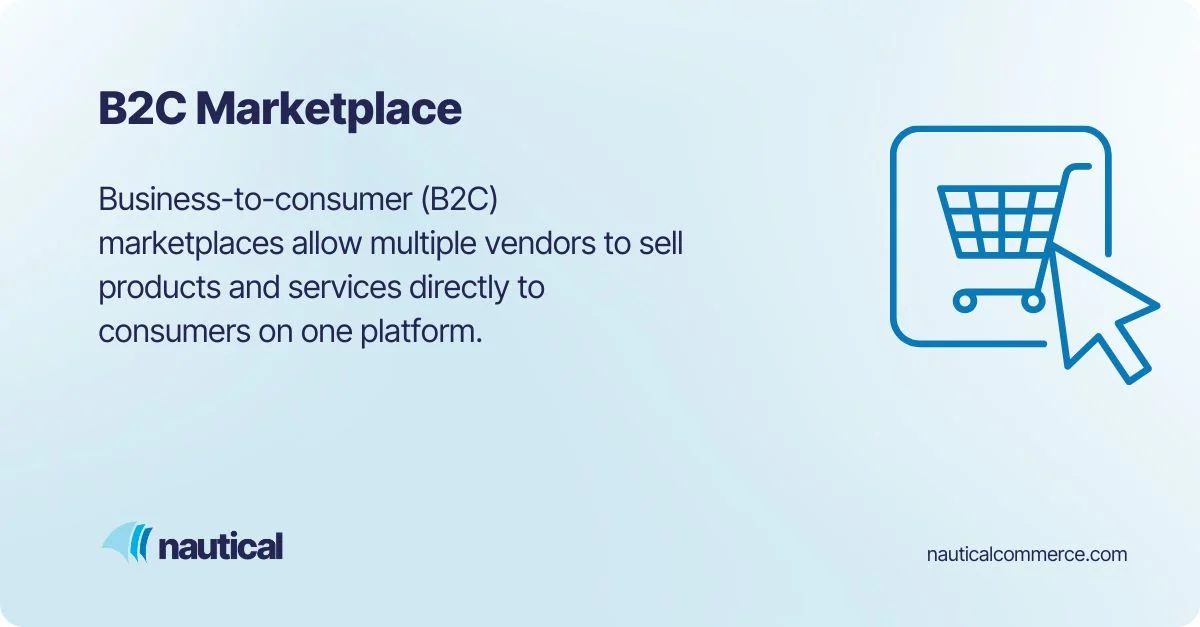 B2C Marketplace

Business-to-consumer (B2C) marketplaces allow multiple vendors to sell products and services directly to consumers on one platform.

nautical

nauticalcommerce.com